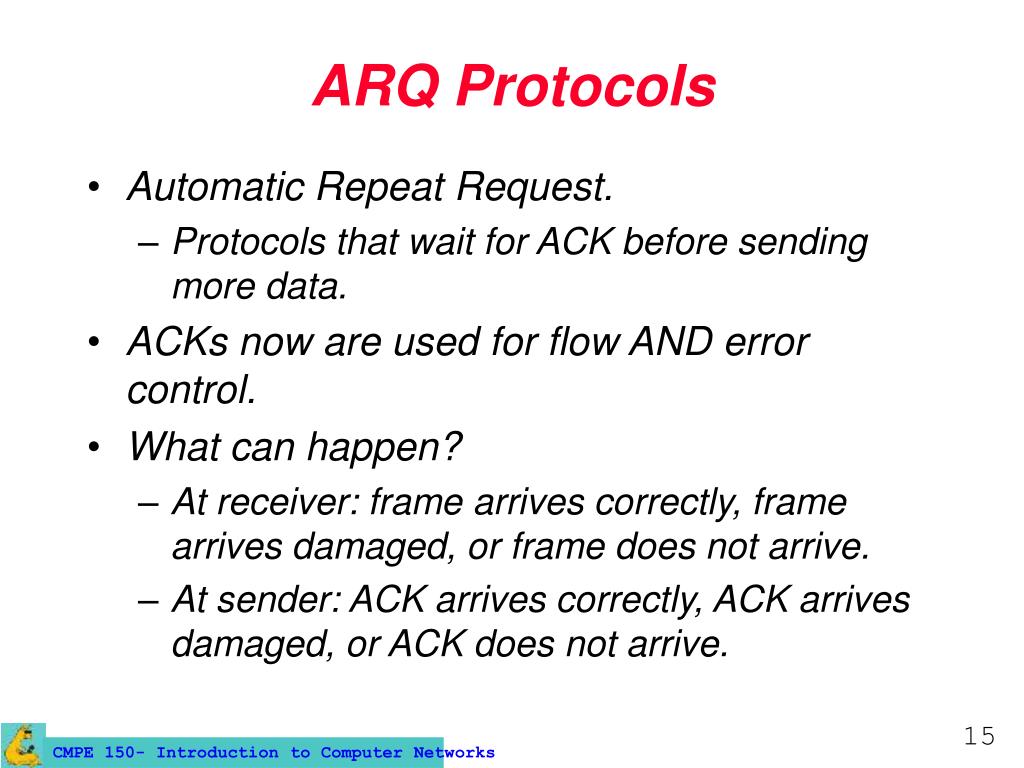 ARQ Protocols

• Automatic Repeat Request.
– Protocols that wait for ACK before sending more data.

• ACKs now are used for flow AND error control.

• What can happen?
– At receiver: frame arrives correctly, frame arrives damaged, or frame does not arrive.
– At sender: ACK arrives correctly, ACK arrives damaged, or ACK does not arrive.

CMPE 150- Introduction to Computer Networks

15